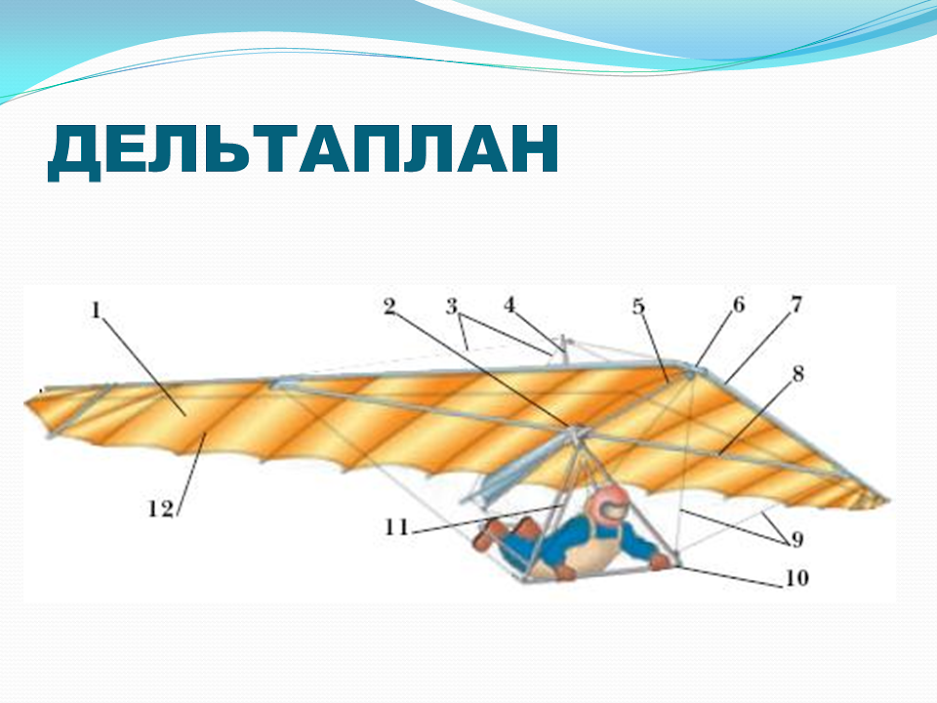 ДЕЛЬТАПЛАН

1
2
3
4
5
6
7
8
12
11
9
10